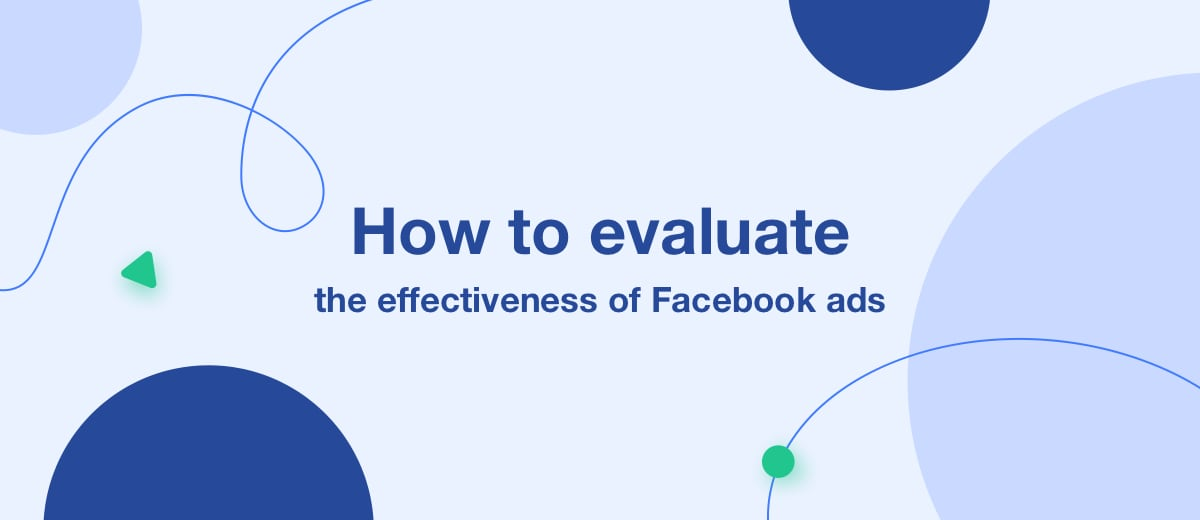 How to evaluate
the effectiveness of Facebook ads